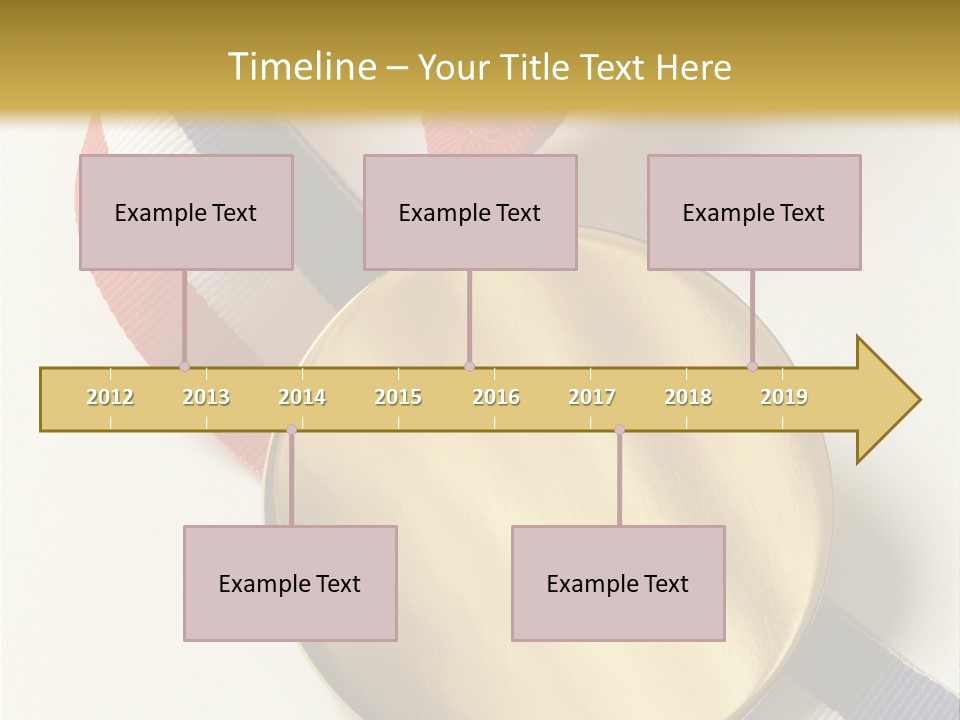 Timeline – Your Title Text Here

Example Text

Example Text

Example Text

2012 2013 2014 2015 2016 2017 2018 2019

Example Text

Example Text